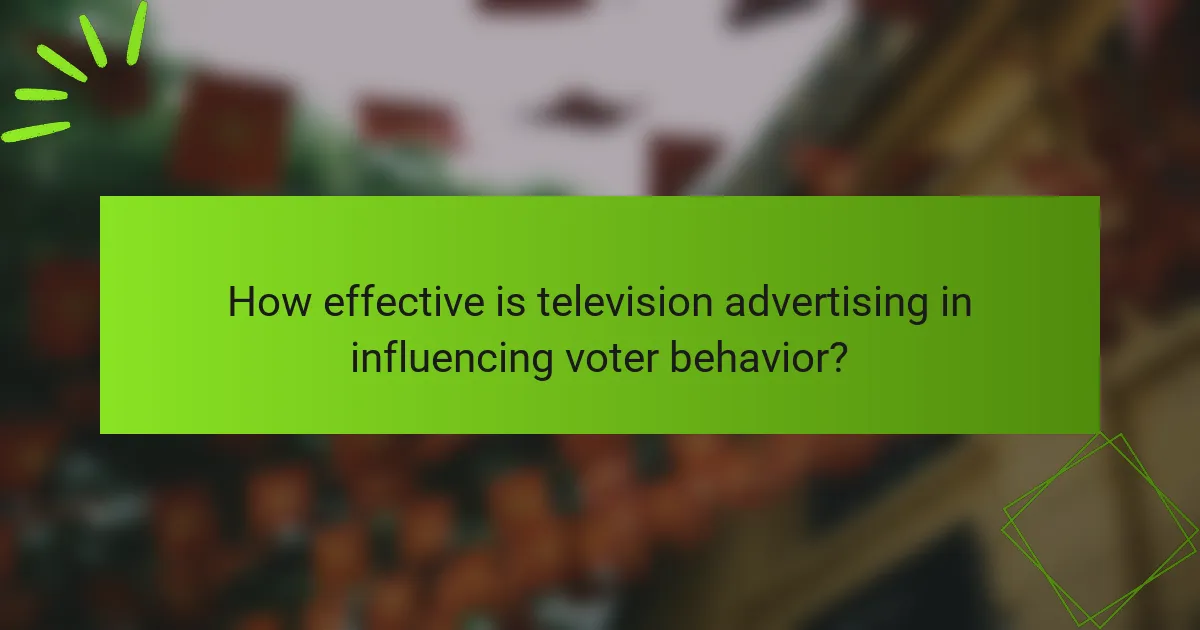 How effective is television advertising in influencing voter behavior?